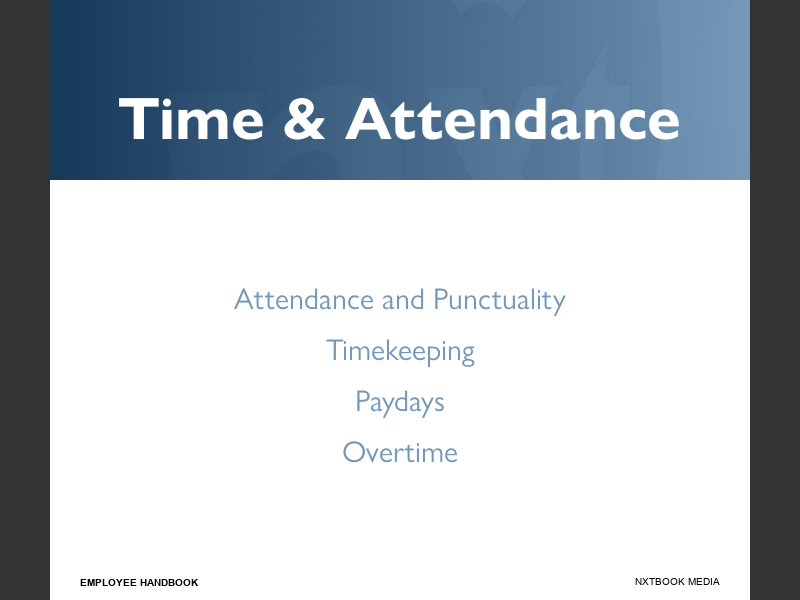 Time & Attendance

Attendance and Punctuality

Timekeeping

Paydays

Overtime

EMPLOYEE HANDBOOK

NXTBOOK MEDIA